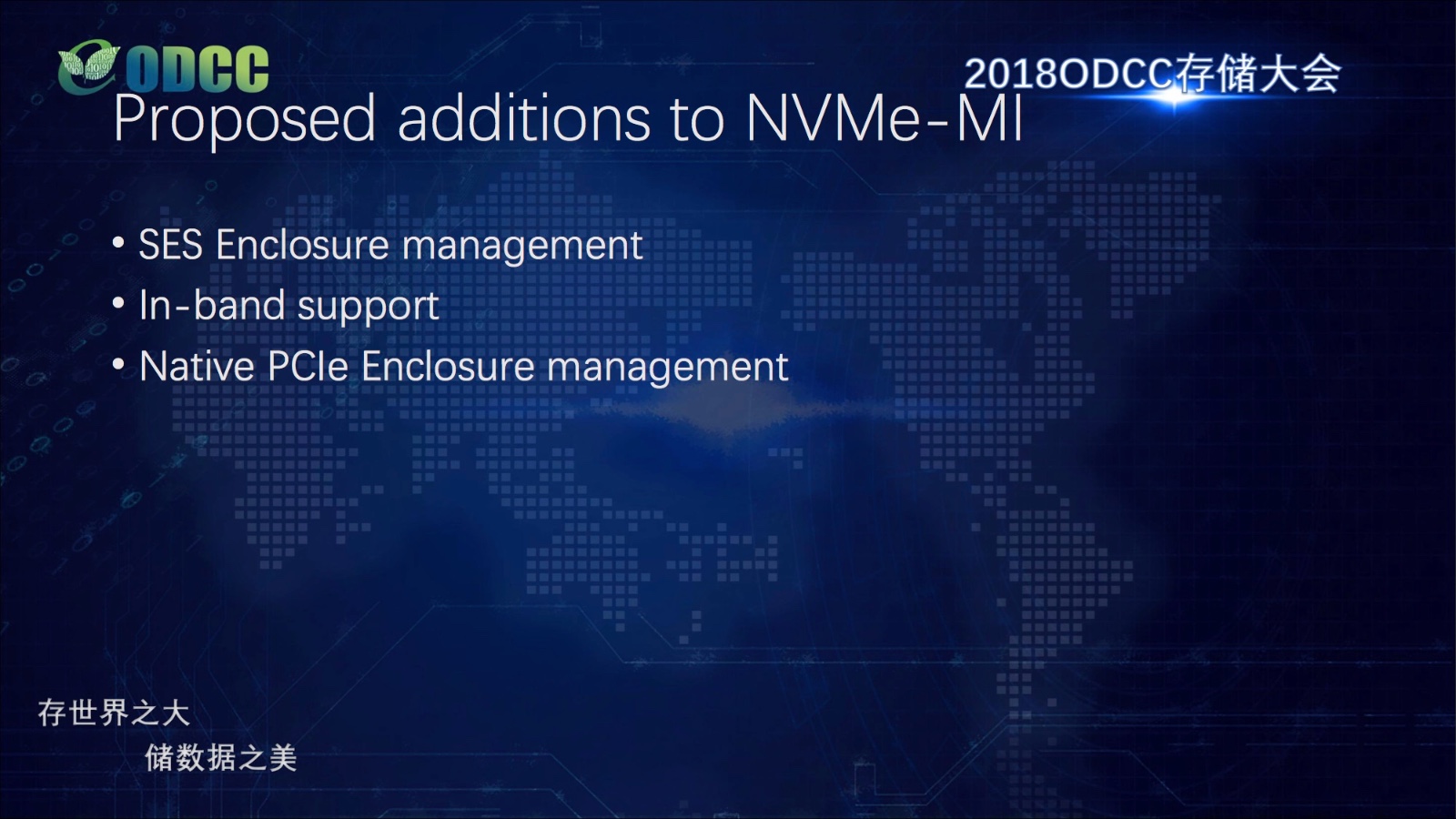 ODCC

2018ODCC存储大会

Proposed additions to NVMe-MI

• SES Enclosure management
• In-band support
• Native PCIe Enclosure management

存世界之大
储数据之美